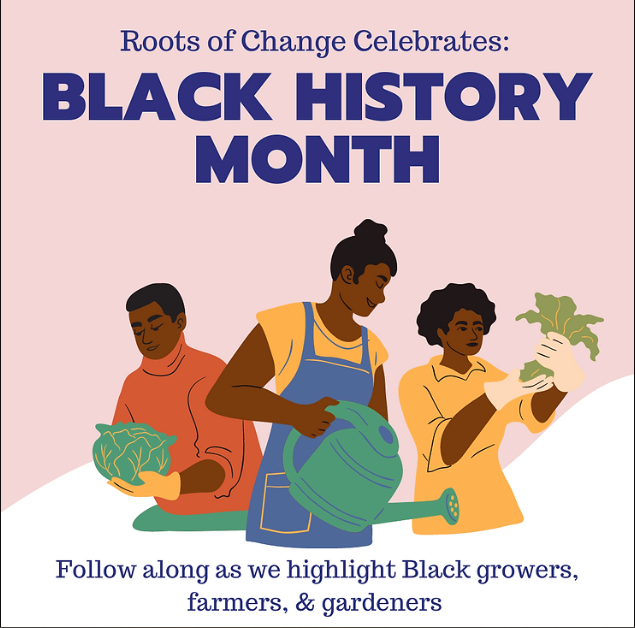 Roots of Change Celebrates:

BLACK HISTORY MONTH

Follow along as we highlight Black growers, farmers, & gardeners